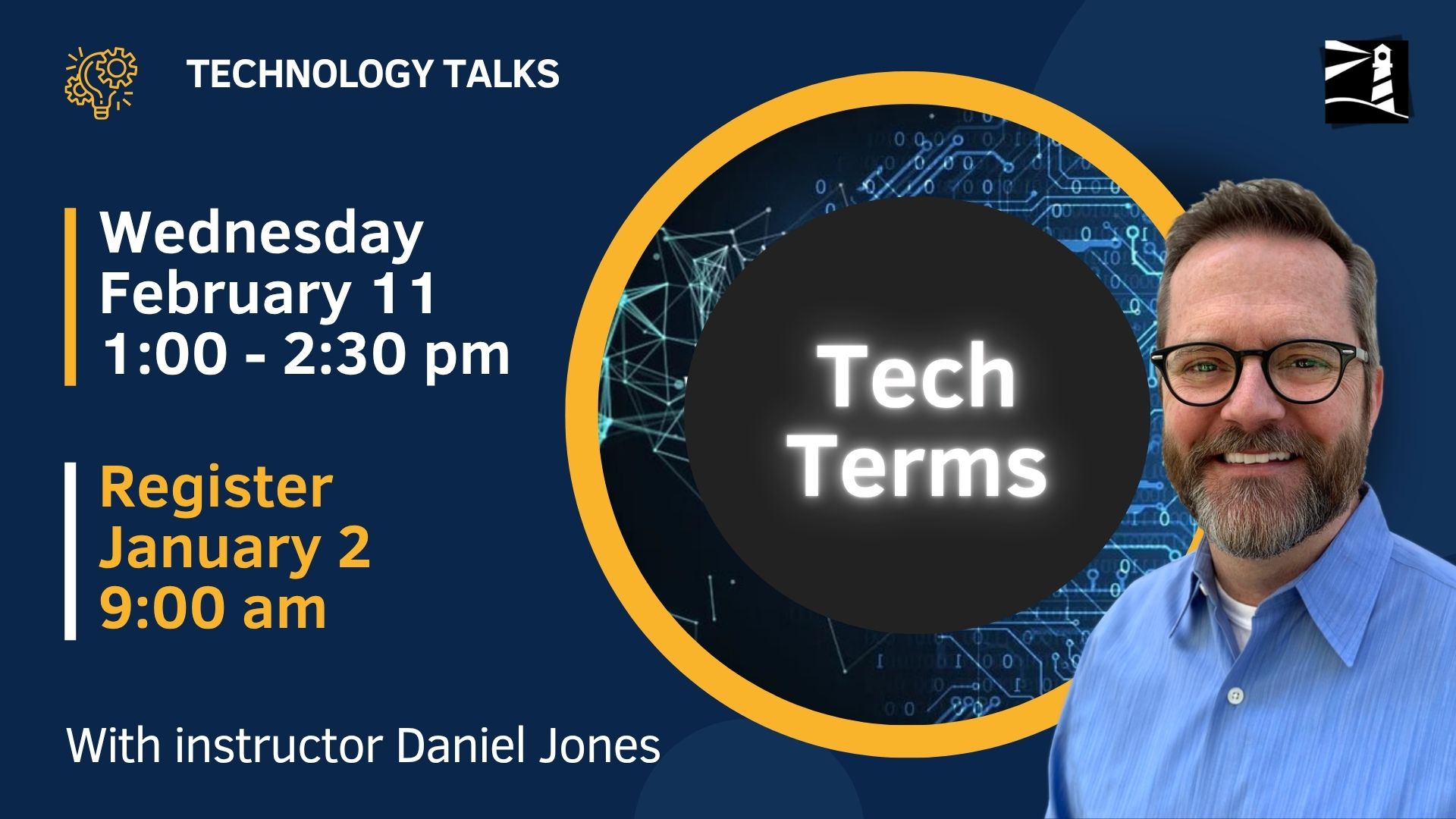 TECHNOLOGY TALKS

Wednesday
February 11
1:00 - 2:30 pm

Register
January 2
9:00 am

Tech
Terms

With instructor Daniel Jones